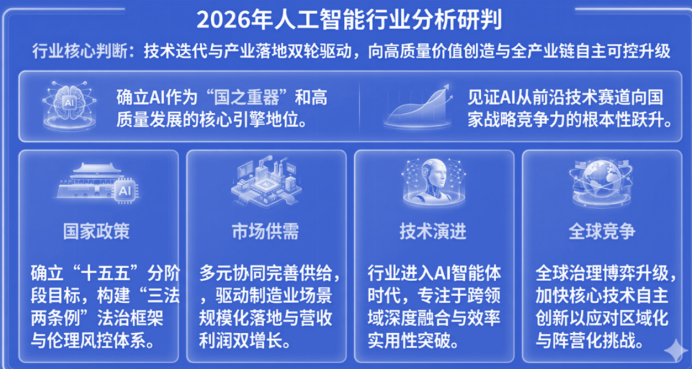 2026年人工智能行业分析研判

行业核心判断：技术迭代与产业落地双轮驱动，向高质量价值创造与全产业链自主可控升级

AI

确立AI作为“国之重器”和高质量发展的核心引擎地位。

见证AI从前沿技术赛道向国家战略竞争力的根本性跃升。

AI

国家政策

确立“十五五”分阶段目标，构建“三法两条例”法治框架与伦理风控体系。

市场供需

多元协同完善供给，，驱动制造业场景规模化落地与营收利润双增长。

技术演进

行业进入AI智能体时代，专注于跨领域深度融合与效率实用性突破。

全球竞争

全球治理博弈升级，加快核心技术自主创新以应对区域化与阵营化挑战。